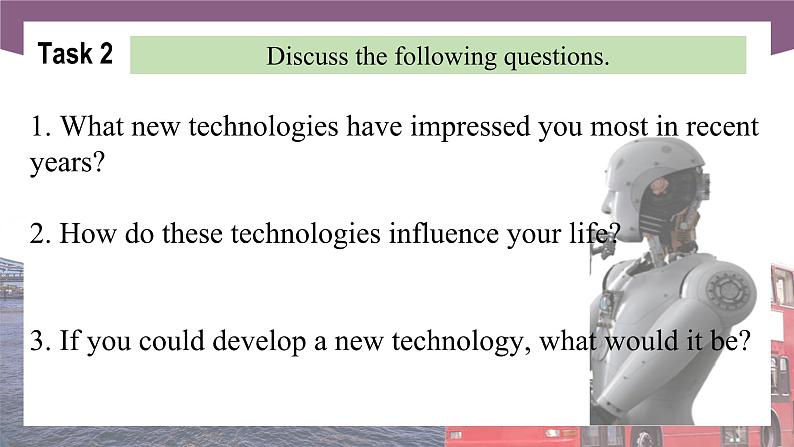 Task 2

Discuss the following questions.

1. What new technologies have impressed you most in recent years?

2. How do these technologies influence your life?

3. If you could develop a new technology, what would it be?